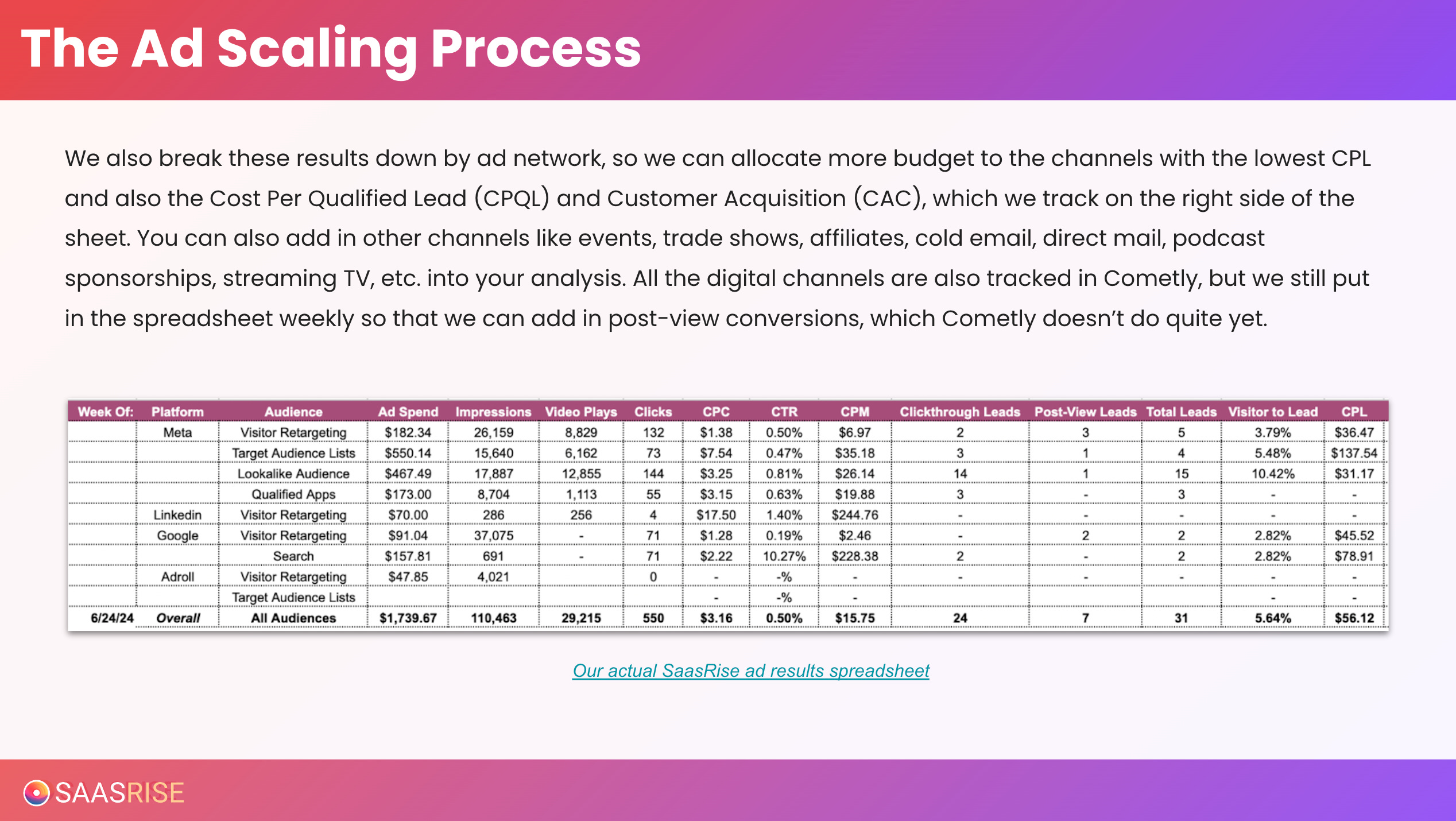 The Ad Scaling Process

We also break these results down by ad network, so we can allocate more budget to the channels with the lowest CPL and also the Cost Per Qualified Lead (CPQL) and Customer Acquisition (CAC), which we track on the right side of the sheet. You can also add in other channels like events, trade shows, affiliates, cold email, direct mail, podcast sponsorships, streaming TV, etc. into your analysis. All the digital channels are also tracked in Cometly, but we still put in the spreadsheet weekly so that we can add in post-view conversions, which Cometly doesn't do quite yet.

| Week Of: | Platform | Audience | Ad Spend | Impressions | Video Plays | Clicks | CPC | CTR | CPM | Clickthrough Leads | Post-View Leads | Total Leads | Visitor to Lead | CPL |
|---|---|---|---|---|---|---|---|---|---|---|---|---|---|---|
| | Meta | Visitor Retargeting | \$182.34 | 26,159 | 8,829 | 132 | \$1.38 | 0.50% | \$6.97 | 2 | 3 | 5 | 3.79% | \$36.47 |
| | | Target Audience Lists | \$550.14 | 15,640 | 6,162 | 73 | \$7.54 | 0.47% | \$35.18 | 3 | 1 | 4 | 5.48% | \$137.54 |
| | | Lookalike Audience | \$467.49 | 17,887 | 12,855 | 144 | \$3.25 | 0.81% | \$26.14 | 14 | 1 | 15 | 10.42% | \$31.17 |
| | | Qualified Apps | \$173.00 | 8,704 | 1,113 | 55 | \$3.15 | 0.63% | \$19.88 | 3 | - | 3 | - | - |
| | Linkedin | Visitor Retargeting | \$70.00 | 286 | 256 | 4 | \$17.50 | 1.40% | \$244.76 | - | - | - | - | - |
| | Google | Visitor Retargeting | \$91.04 | 37,075 | - | 71 | \$1.28 | 0.19% | \$2.46 | - | 2 | 2 | 2.82% | \$45.52 |
| | | Search | \$157.81 | 691 | - | 71 | \$2.22 | 10.27% | \$228.38 | 2 | - | 2 | 2.82% | \$78.91 |
| | Adroll | Visitor Retargeting | \$47.85 | 4,021 | | 0 | - | -% | - | - | - | - | - | - |
| | | Target Audience Lists | | | | | - | -% | - | | | | - | - |
| 6/24/24 | Overall | All Audiences | \$1,739.67 | 110,463 | 29,215 | 550 | \$3.16 | 0.50% | \$15.75 | 24 | 7 | 31 | 5.64% | \$56.12 |

Our actual SaasRise ad results spreadsheet

SAASRISE